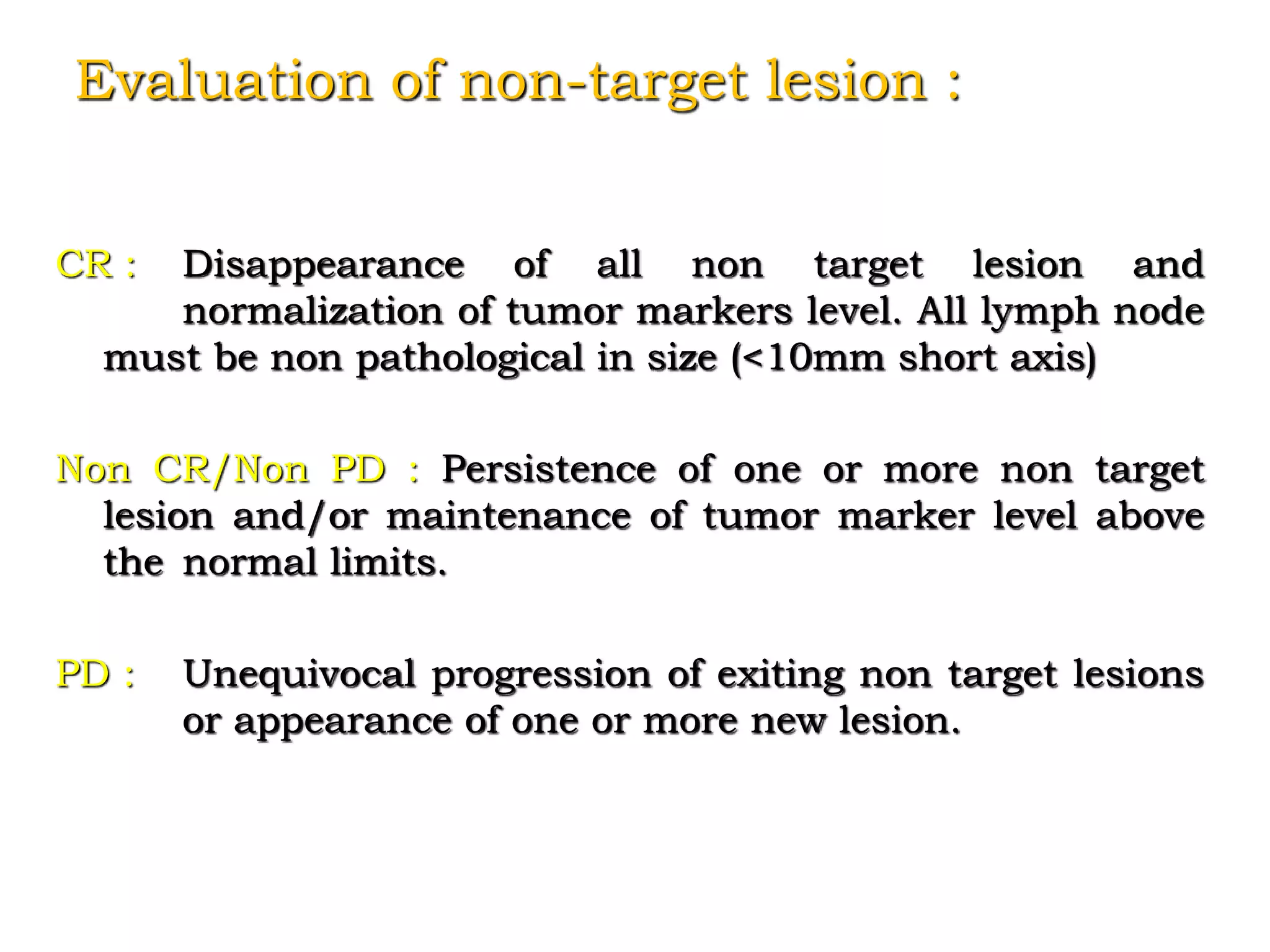 Evaluation of non-target lesion :

CR : Disappearance of all non target lesion and normalization of tumor markers level. All lymph node must be non pathological in size (<10mm short axis)

Non CR/Non PD : Persistence of one or more non target lesion and/or maintenance of tumor marker level above the normal limits.

PD : Unequivocal progression of exiting non target lesions or appearance of one or more new lesion.